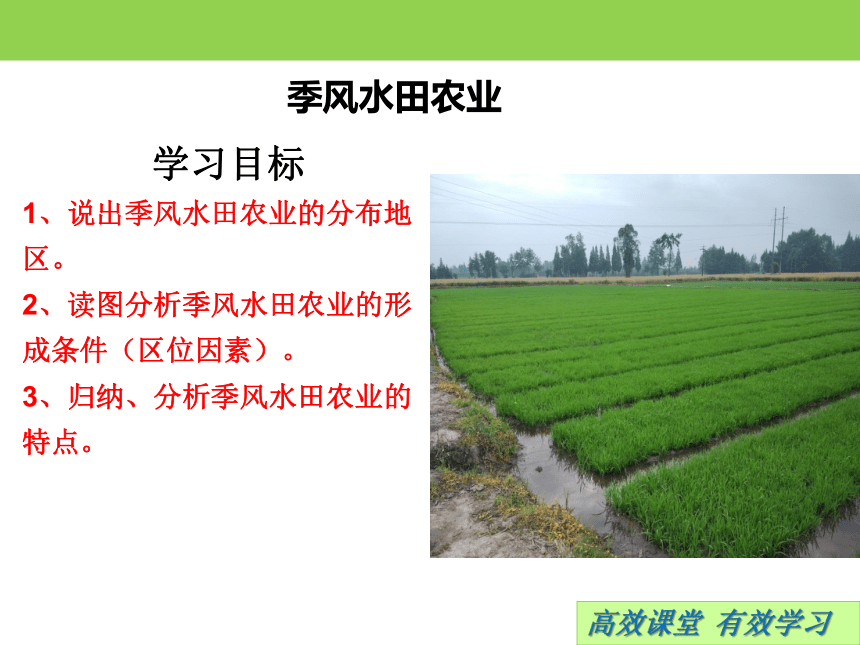 季风水田农业

学习目标

1、说出季风水田农业的分布地区。

2、读图分析季风水田农业的形成条件（区位因素）。

3、归纳、分析季风水田农业的特点。

高效课堂 有效学习